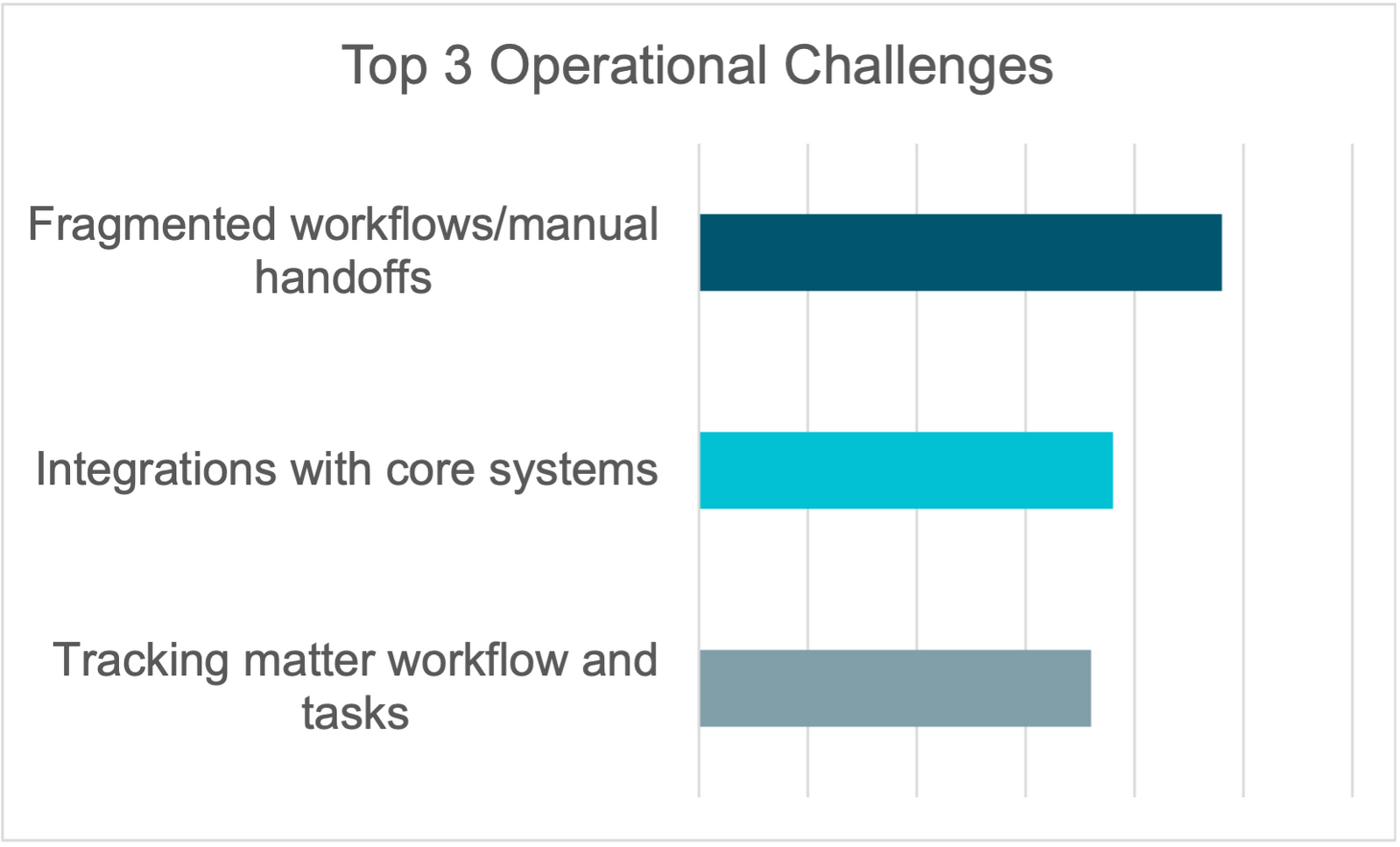 Top 3 Operational Challenges

Fragmented workflows/manual handoffs

Integrations with core systems

Tracking matter workflow and tasks